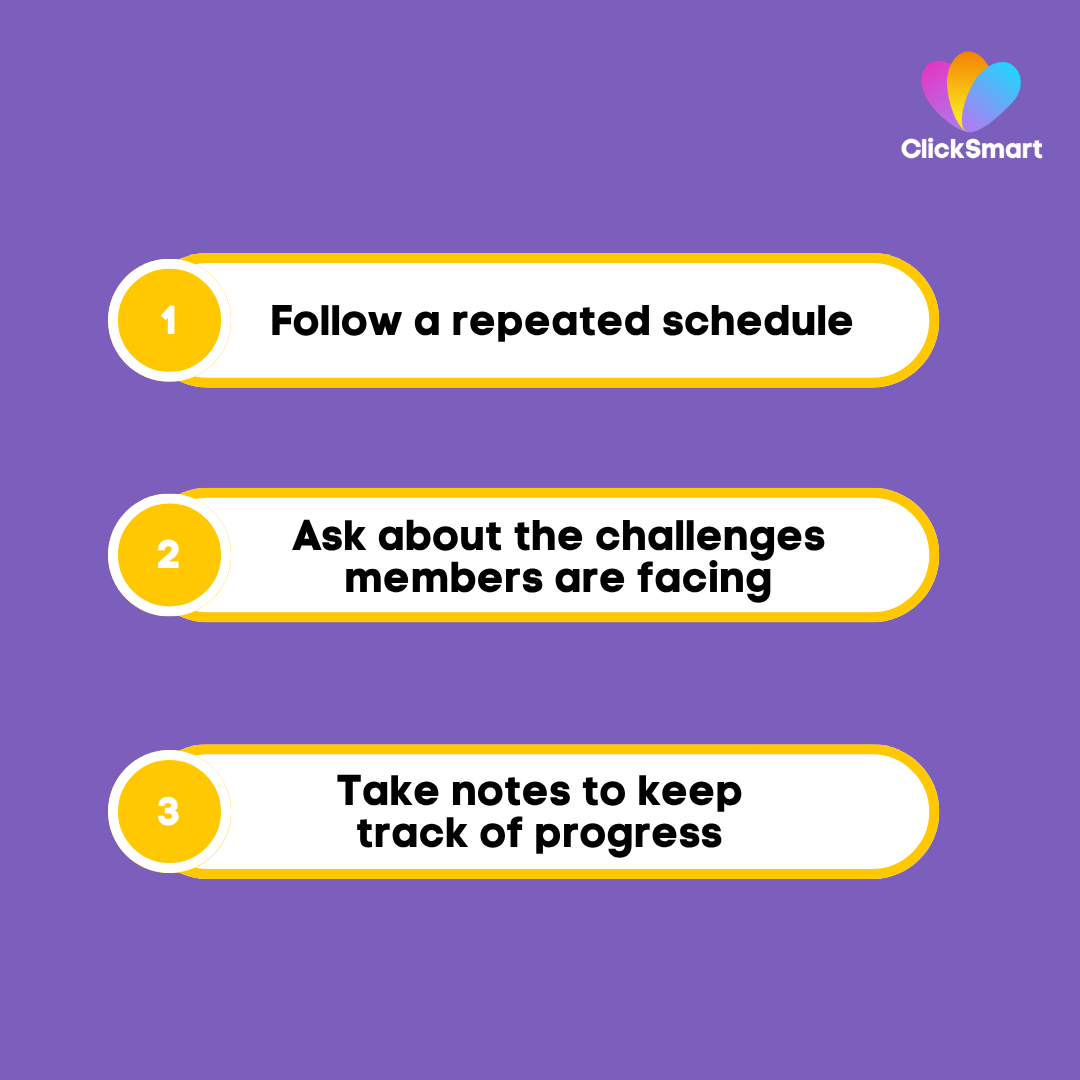 ClickSmart

1 Follow a repeated schedule

2 Ask about the challenges members are facing

3 Take notes to keep track of progress